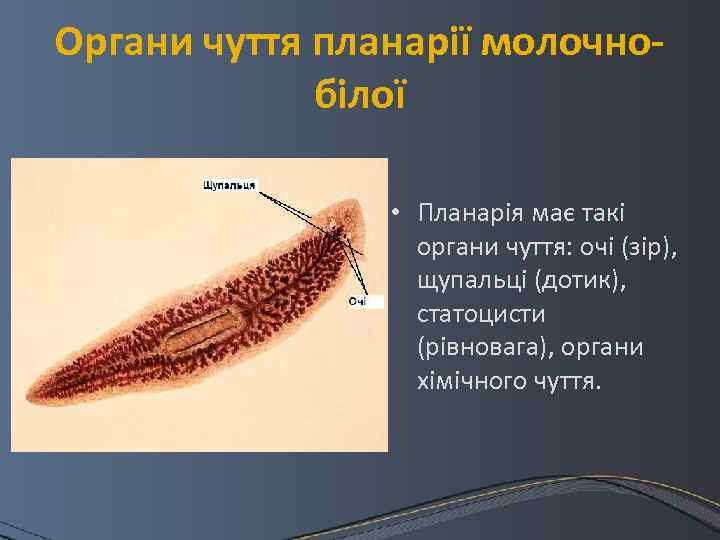 Органи чуття планарії молочно-білої

Щупальця

Очі

• Планарія має такі органи чуття: очі (зір), щупальці (дотик), статоцисти (рівновага), органи хімічного чуття.